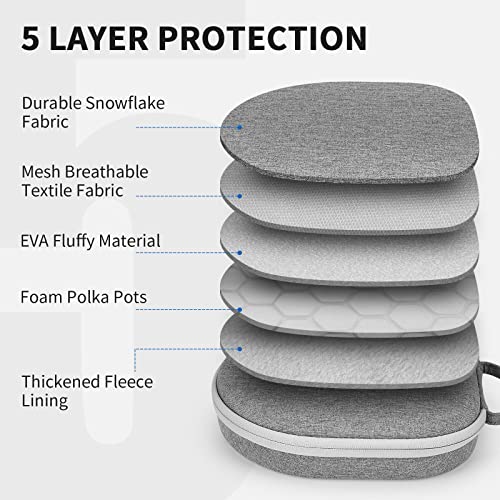 5 LAYER PROTECTION

Durable Snowflake Fabric

Mesh Breathable Textile Fabric

EVA Fluffy Material

Foam Polka Pots

Thickened Fleece Lining